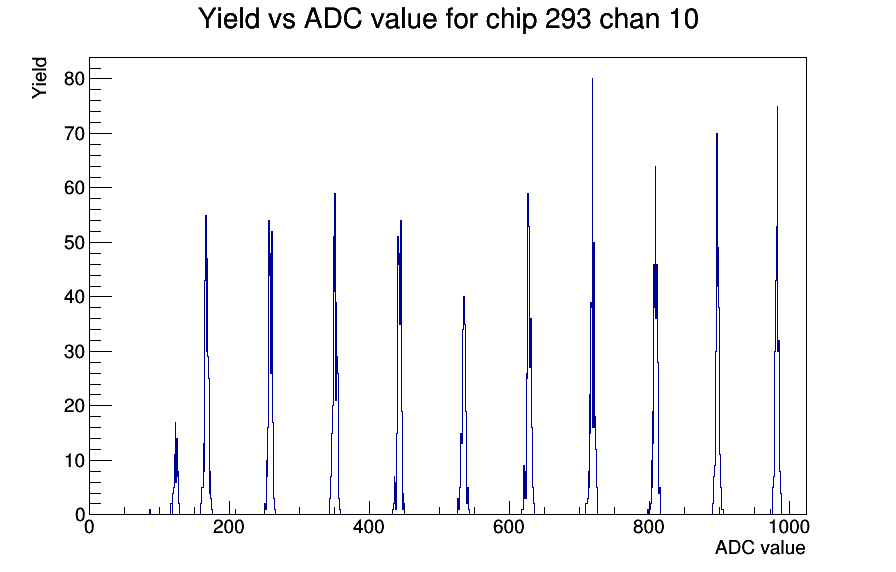 Yield vs ADC value for chip 293 chan 10

Yield

80
70
60
50
40
30
20
10
0

0
200
400
600
800
1000

ADC value